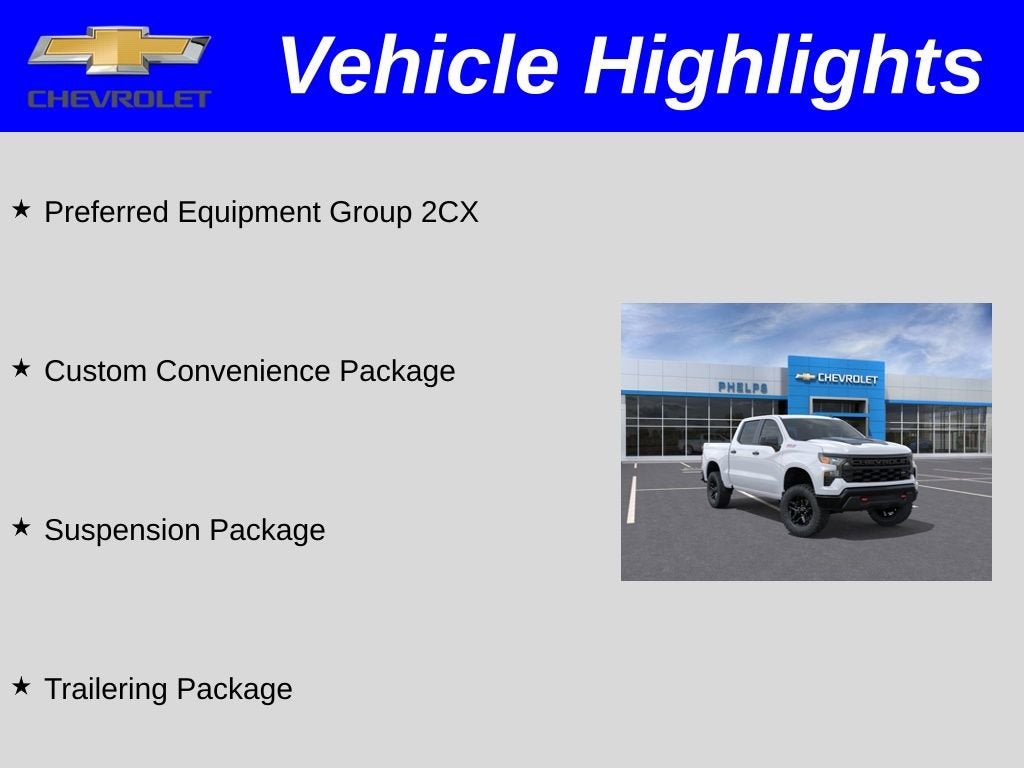 CHEVROLET

Vehicle Highlights

★ Preferred Equipment Group 2CX

★ Custom Convenience Package

★ Suspension Package

★ Trailering Package

PHELPS
CHEVROLET
CHEVROLET